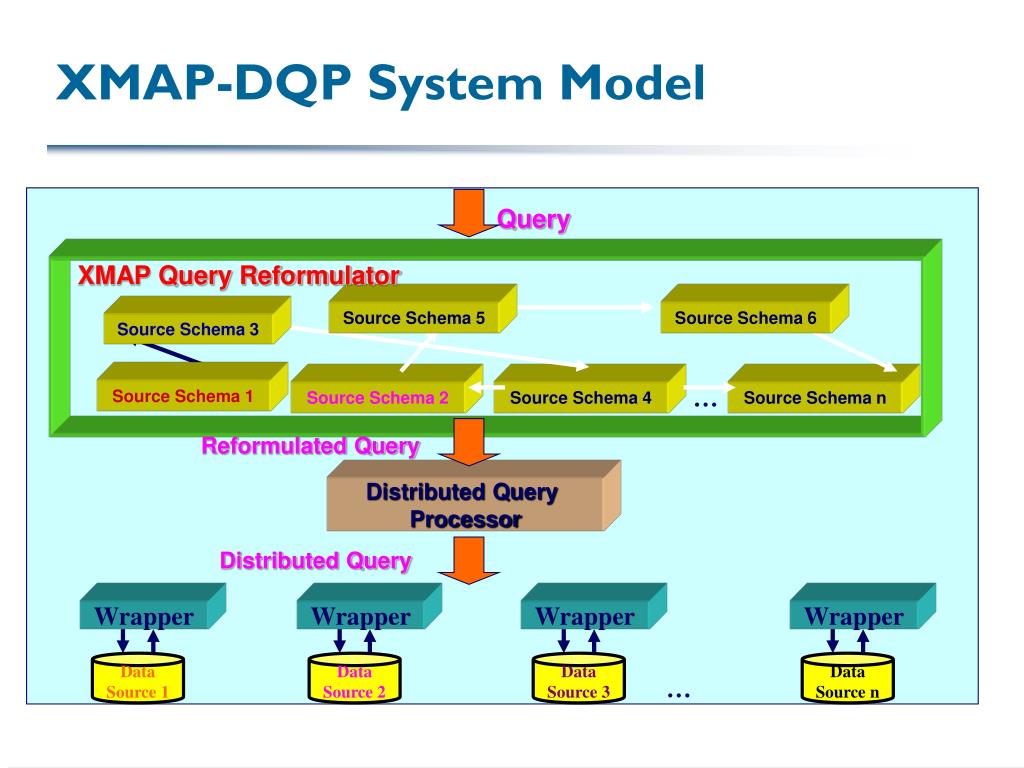 XMAP-DQP System Model

Query

XMAP Query Reformulator

Source Schema 3

Source Schema 5

Source Schema 6

Source Schema 1

Source Schema 2

Source Schema 4

…

Source Schema n

Reformulated Query

Distributed Query Processor

Distributed Query

Wrapper

Wrapper

Wrapper

Wrapper

Data Source 1

Data Source 2

Data Source 3

…

Data Source n